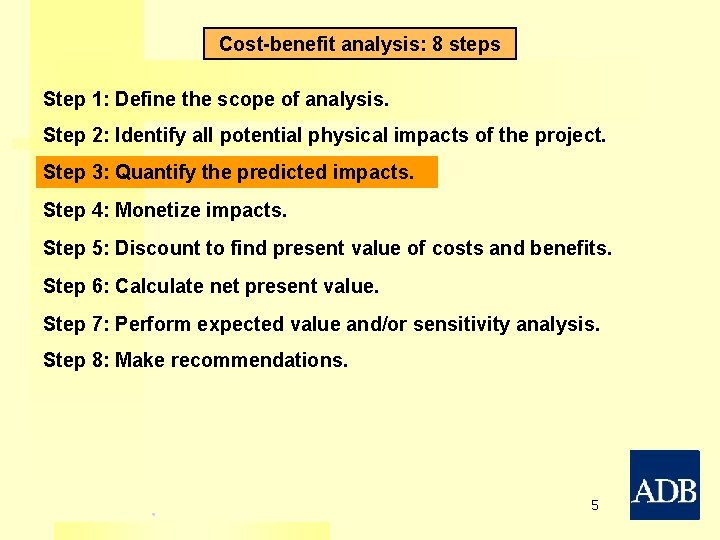 Cost-benefit analysis: 8 steps

Step 1: Define the scope of analysis.

Step 2: Identify all potential physical impacts of the project.

Step 3: Quantify the predicted impacts.

Step 4: Monetize impacts.

Step 5: Discount to find present value of costs and benefits.

Step 6: Calculate net present value.

Step 7: Perform expected value and/or sensitivity analysis.

Step 8: Make recommendations.

5

ADB